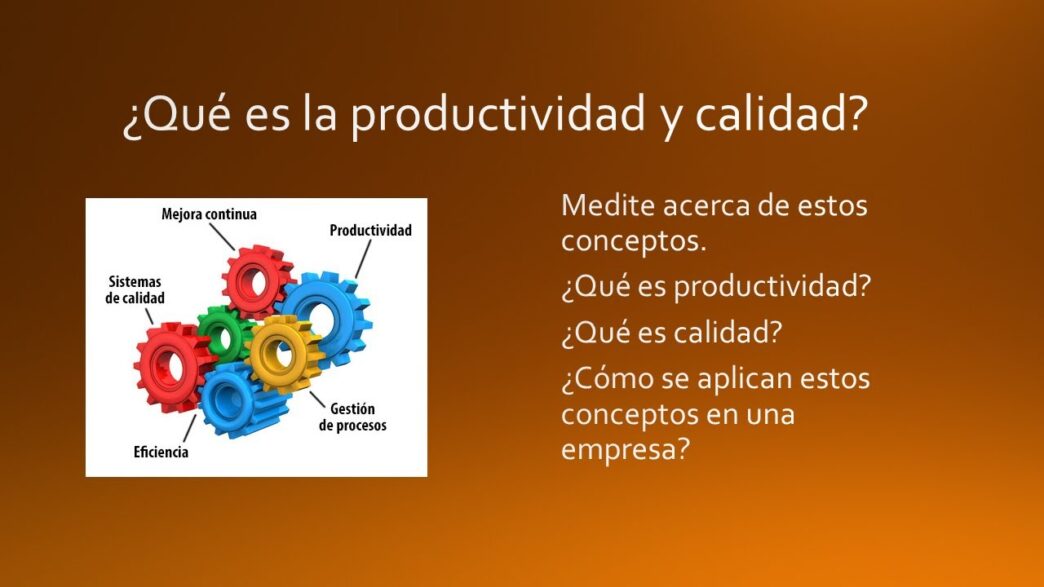 ¿Qué es la productividad y calidad?

Mejora continua

Productividad

Sistemas de calidad

Gestión de procesos

Eficiencia

Medite acerca de estos conceptos.

¿Qué es productividad?

¿Qué es calidad?

¿Cómo se aplican estos conceptos en una empresa?